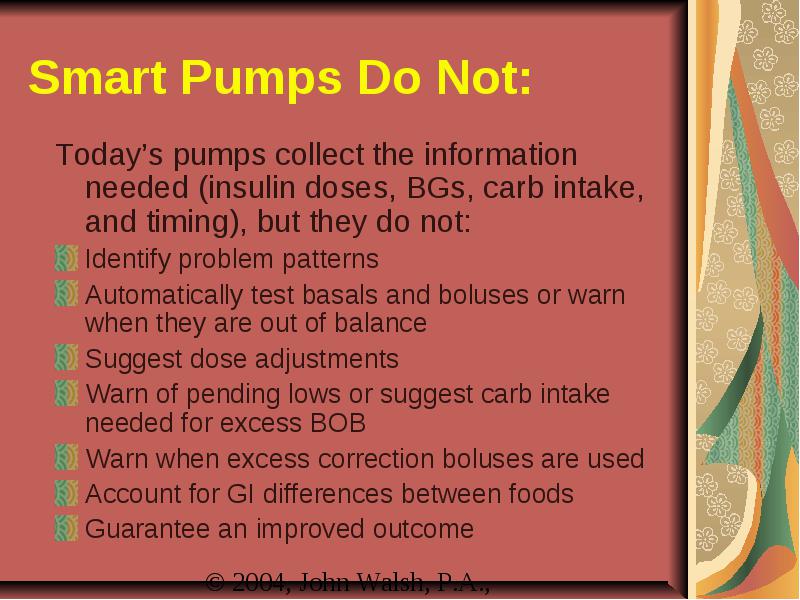 Smart Pumps Do Not:

Today's pumps collect the information needed (insulin doses, BGs, carb intake, and timing), but they do not:

Identify problem patterns
Automatically test basals and boluses or warn when they are out of balance
Suggest dose adjustments
Warn of pending lows or suggest carb intake needed for excess BOB
Warn when excess correction boluses are used
Account for GI differences between foods
Guarantee an improved outcome

© 2004, John Walsh, P.A.,